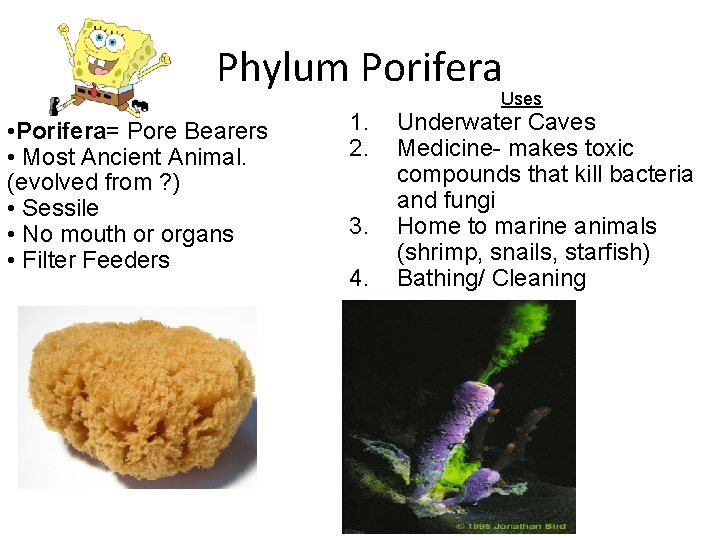 Phylum Porifera

•Porifera= Pore Bearers
• Most Ancient Animal. (evolved from ?)
• Sessile
• No mouth or organs
• Filter Feeders

Uses
1. Underwater Caves
2. Medicine- makes toxic compounds that kill bacteria and fungi
3. Home to marine animals (shrimp, snails, starfish)
4. Bathing/ Cleaning

© 1995 Jonathan Bird